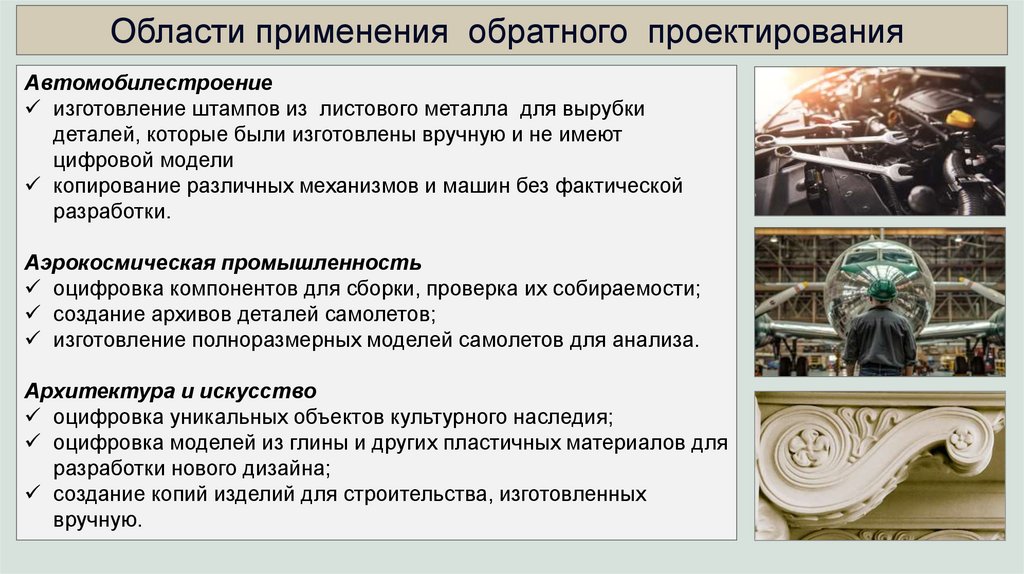 Области применения обратного проектирования

Автомобилестроение
✓ изготовление штампов из листового металла для вырубки деталей, которые были изготовлены вручную и не имеют цифровой модели
✓ копирование различных механизмов и машин без фактической разработки.

Аэрокосмическая промышленность
✓ оцифровка компонентов для сборки, проверка их собираемости;
✓ создание архивов деталей самолетов;
✓ изготовление полноразмерных моделей самолетов для анализа.

Архитектура и искусство
✓ оцифровка уникальных объектов культурного наследия;
✓ оцифровка моделей из глины и других пластичных материалов для разработки нового дизайна;
✓ создание копий изделий для строительства, изготовленных вручную.